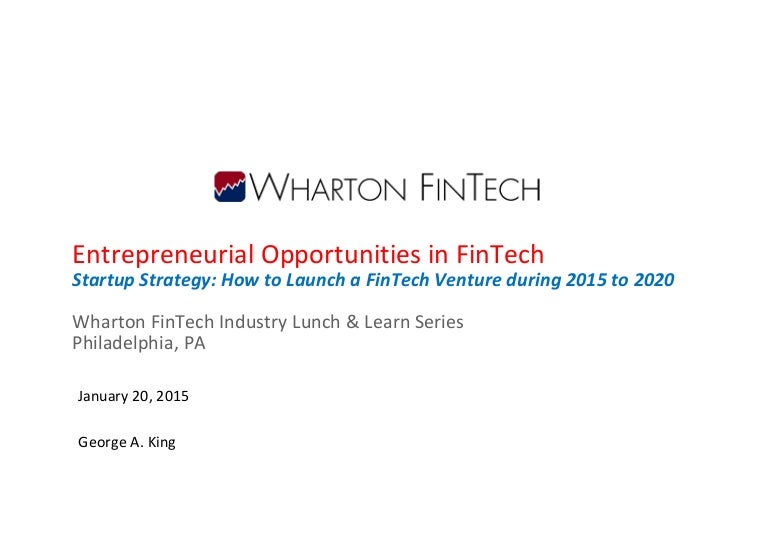 WHARTON FINTECH

Entrepreneurial Opportunities in FinTech
Startup Strategy: How to Launch a FinTech Venture during 2015 to 2020

Wharton FinTech Industry Lunch & Learn Series
Philadelphia, PA

January 20, 2015

George A. King